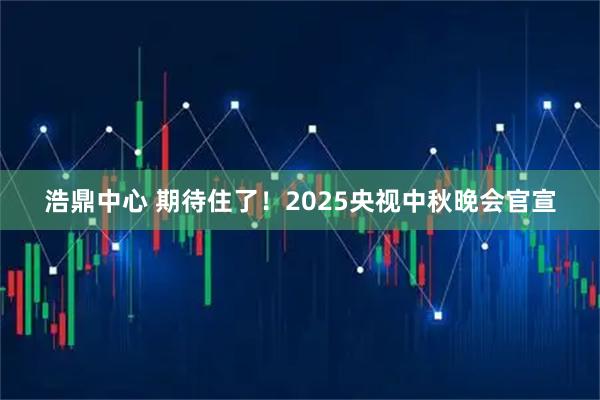 浩鼎中心 期待住了！2025央视中秋晚会官宣